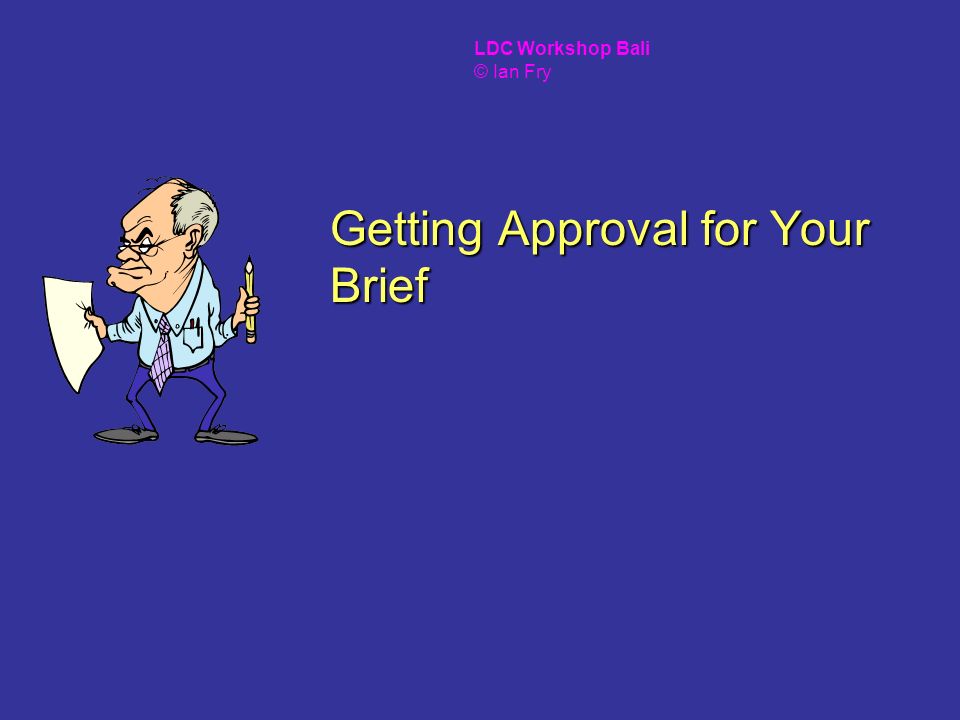 LDC Workshop Bali
© Ian Fry

Getting Approval for Your Brief